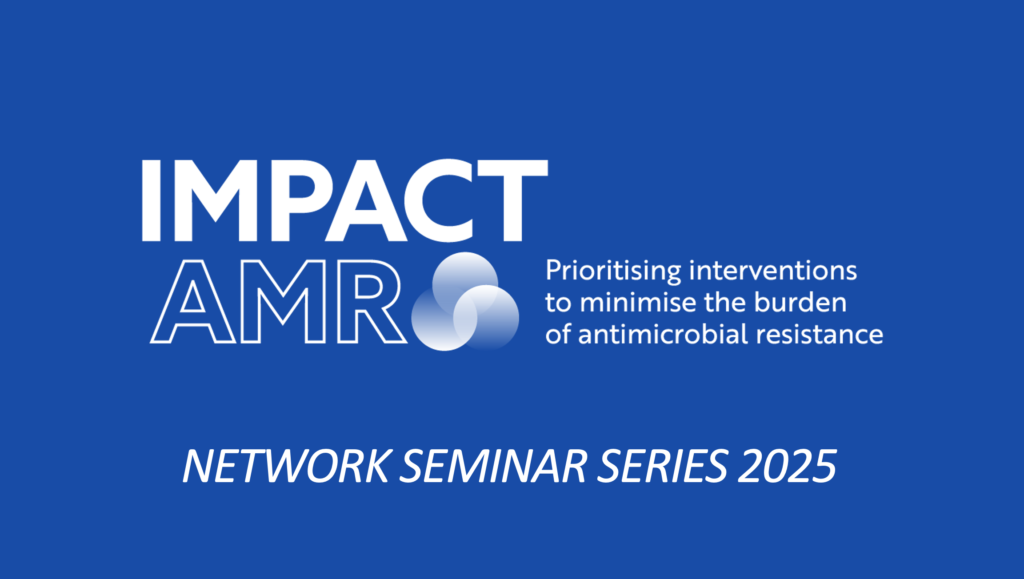 IMPACT
AMR

Prioritising interventions to minimise the burden of antimicrobial resistance

NETWORK SEMINAR SERIES 2025